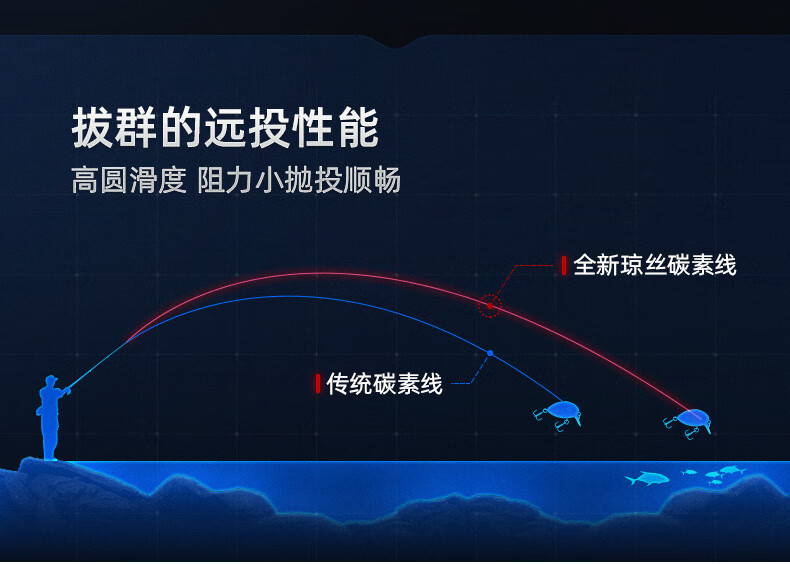 拔群的远投性能
高圆滑度 阻力小抛投顺畅

全新琼丝碳素线

传统碳素线